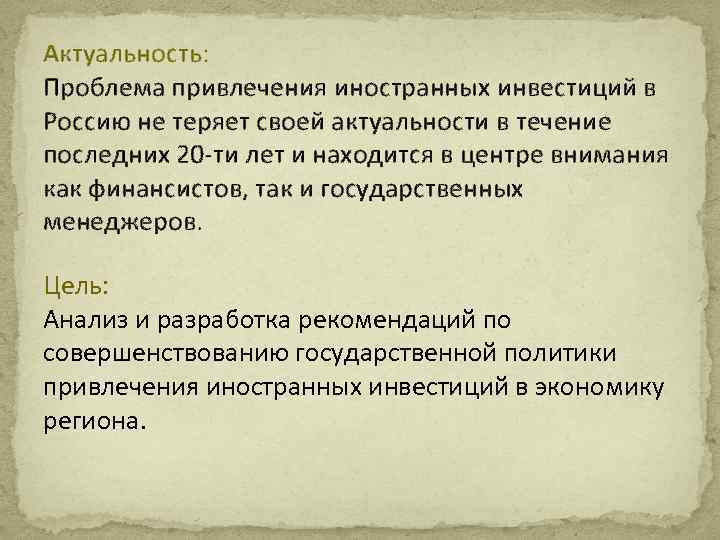 Актуальность:
Проблема привлечения иностранных инвестиций в Россию не теряет своей актуальности в течение последних 20-ти лет и находится в центре внимания как финансистов, так и государственных менеджеров.

Цель:
Анализ и разработка рекомендаций по совершенствованию государственной политики привлечения иностранных инвестиций в экономику региона.